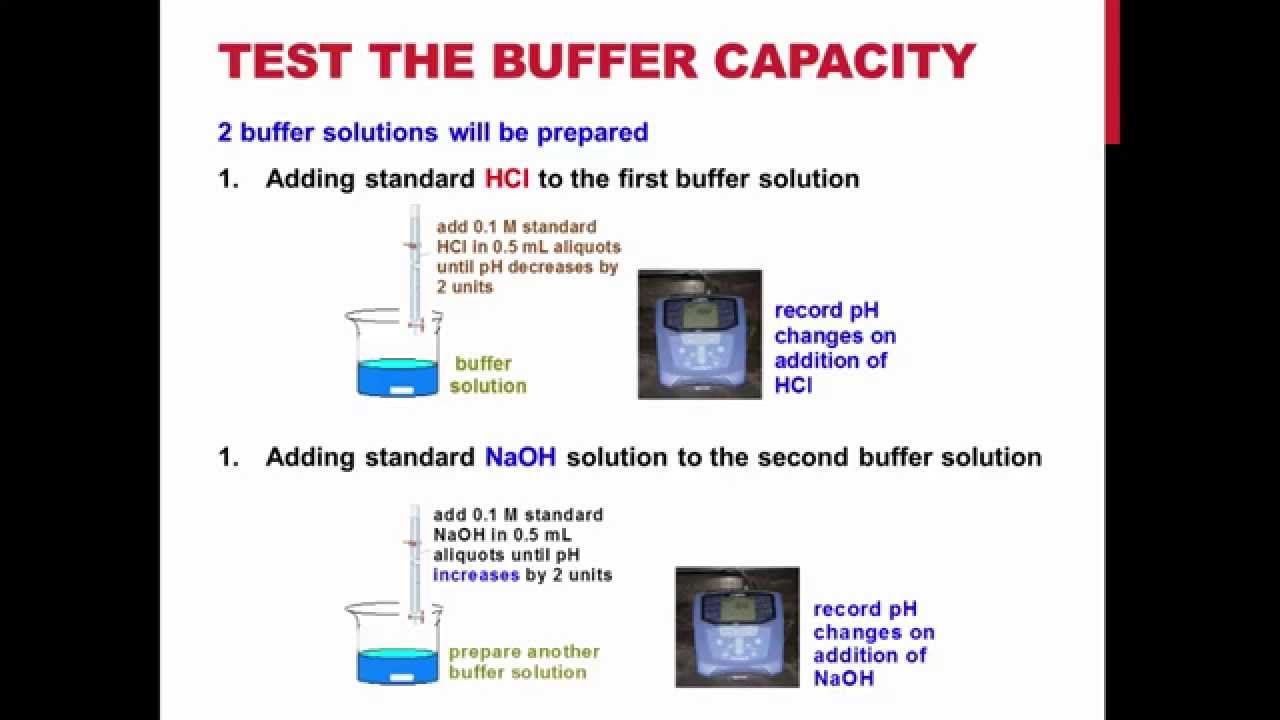 TEST THE BUFFER CAPACITY

2 buffer solutions will be prepared

1. Adding standard HCl to the first buffer solution

add 0.1 M standard HCl in 0.5 mL aliquots until pH decreases by 2 units

buffer solution

record pH changes on addition of HCl

1. Adding standard NaOH solution to the second buffer solution

add 0.1 M standard NaOH in 0.5 mL aliquots until pH increases by 2 units

prepare another buffer solution

record pH changes on addition of NaOH